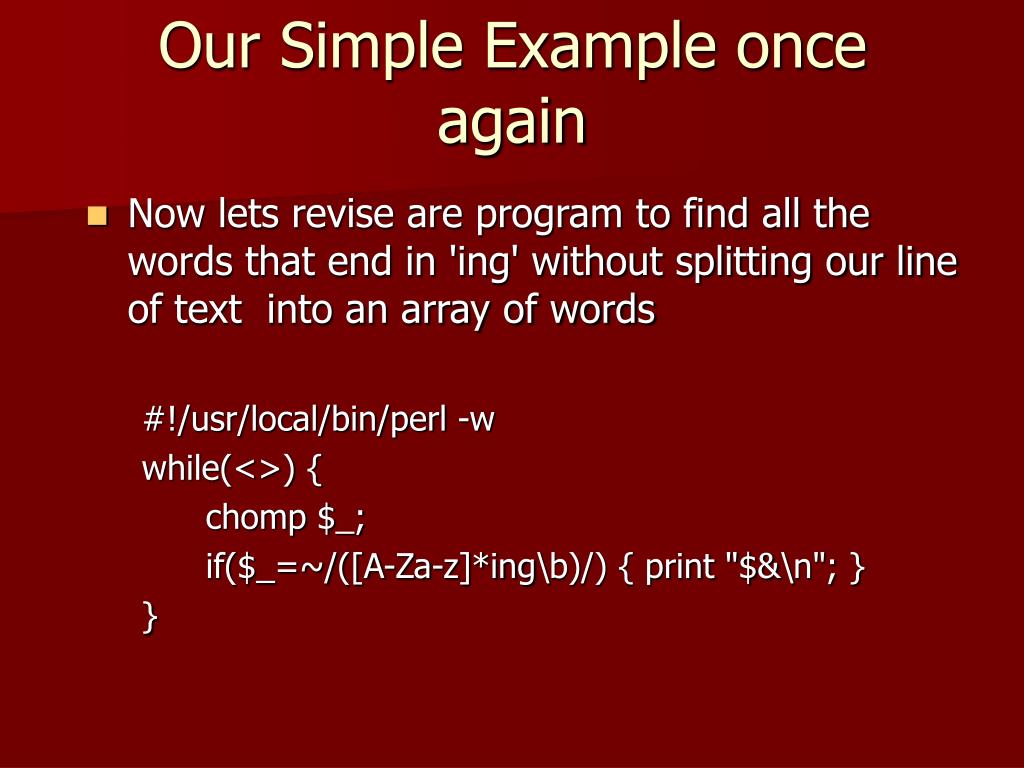 Our Simple Example once again

Now lets revise are program to find all the words that end in 'ing' without splitting our line of text  into an array of words

#!/usr/local/bin/perl -w
while(<>) {
chomp $_;
if($_=~/([A-Za-z]*ing\b)/) { print "$&\n"; }
}